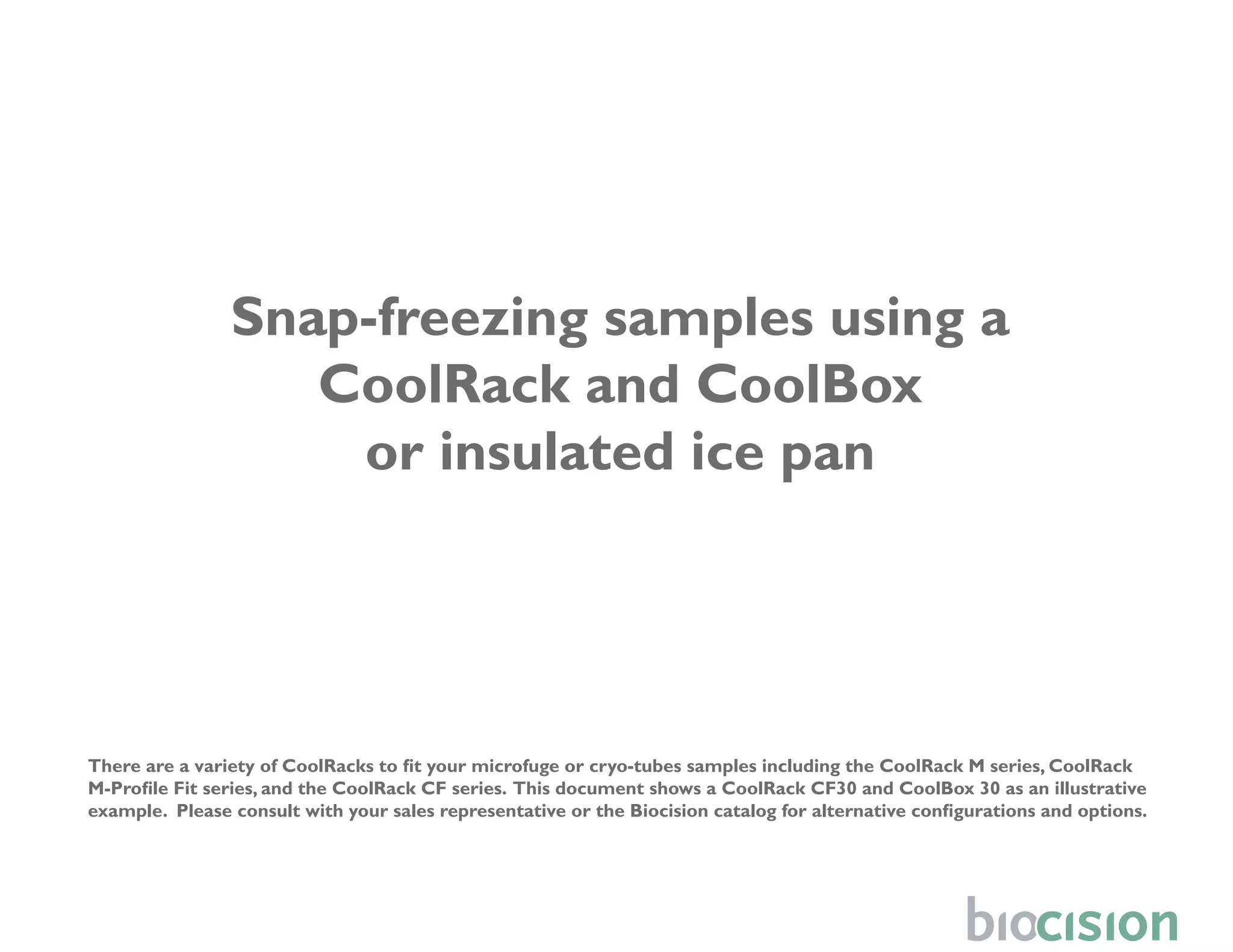 Snap-freezing samples using a CoolRack and CoolBox or insulated ice pan

There are a variety of CoolRacks to fit your microfuge or cryo-tubes samples including the CoolRack M series, CoolRack M-Profile Fit series, and the CoolRack CF series. This document shows a CoolRack CF30 and CoolBox 30 as an illustrative example. Please consult with your sales representative or the Biocision catalog for alternative configurations and options.

biocision